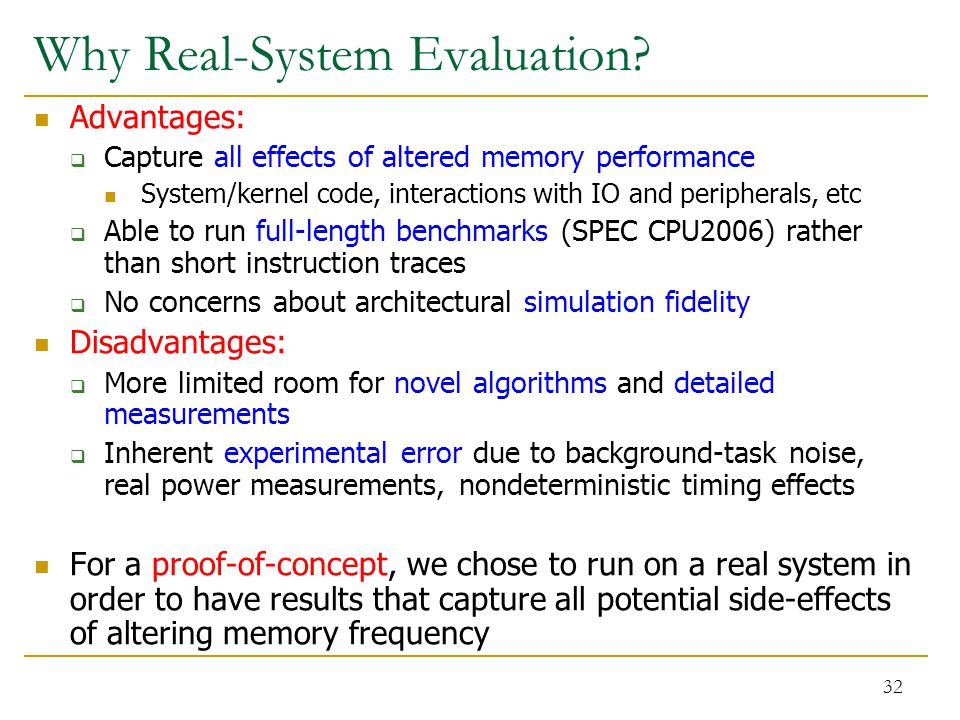 Why Real-System Evaluation?

Advantages:

Capture all effects of altered memory performance

System/kernel code, interactions with IO and peripherals, etc

Able to run full-length benchmarks (SPEC CPU2006) rather than short instruction traces

No concerns about architectural simulation fidelity

Disadvantages:

More limited room for novel algorithms and detailed measurements

Inherent experimental error due to background-task noise, real power measurements, nondeterministic timing effects

For a proof-of-concept, we chose to run on a real system in order to have results that capture all potential side-effects of altering memory frequency

32